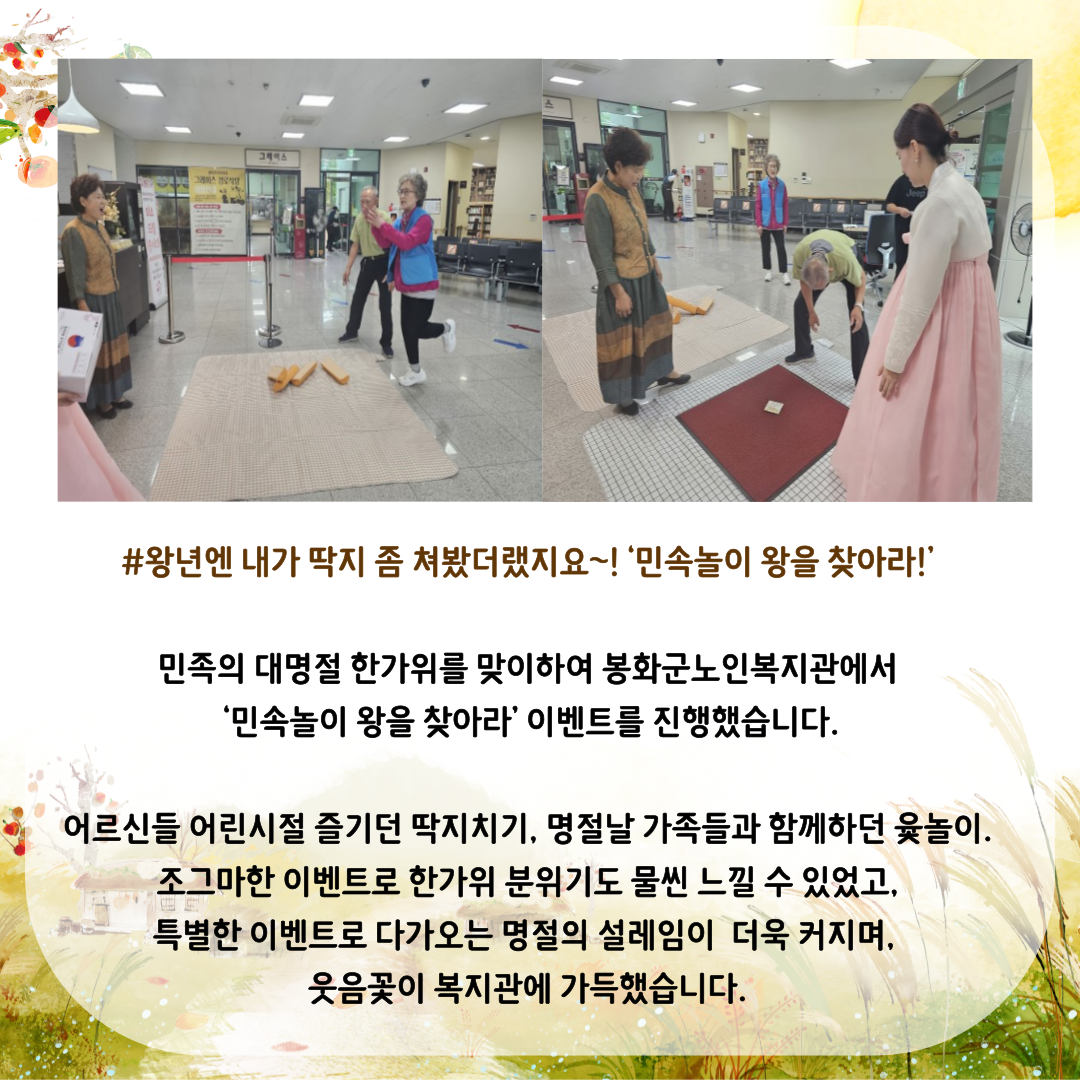 #왕년엔 내가 딱지 좀 쳐봤더랬지요~! '민속놀이 왕을 찾아라!'

민족의 대명절 한가위를 맞이하여 봉화군노인복지관에서 '민속놀이 왕을 찾아라' 이벤트를 진행했습니다.

어르신들 어린시절 즐기던 딱지치기, 명절날 가족들과 함께하던 윷놀이. 조그마한 이벤트로 한가위 분위기도 물씬 느낄 수 있었고, 특별한 이벤트로 다가오는 명절의 설레임이 더욱 커지며, 웃음꽃이 복지관에 가득했습니다.